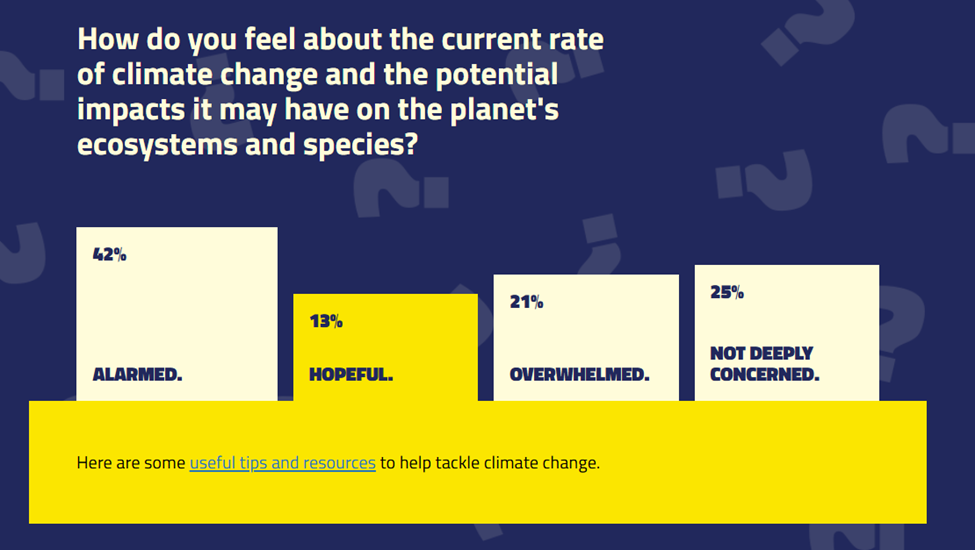 How do you feel about the current rate of climate change and the potential impacts it may have on the planet's ecosystems and species?

42%

ALARMED.

13%

HOPEFUL.

21%

OVERWHELMED.

25%

NOT DEEPLY CONCERNED.

Here are some useful tips and resources to help tackle climate change.